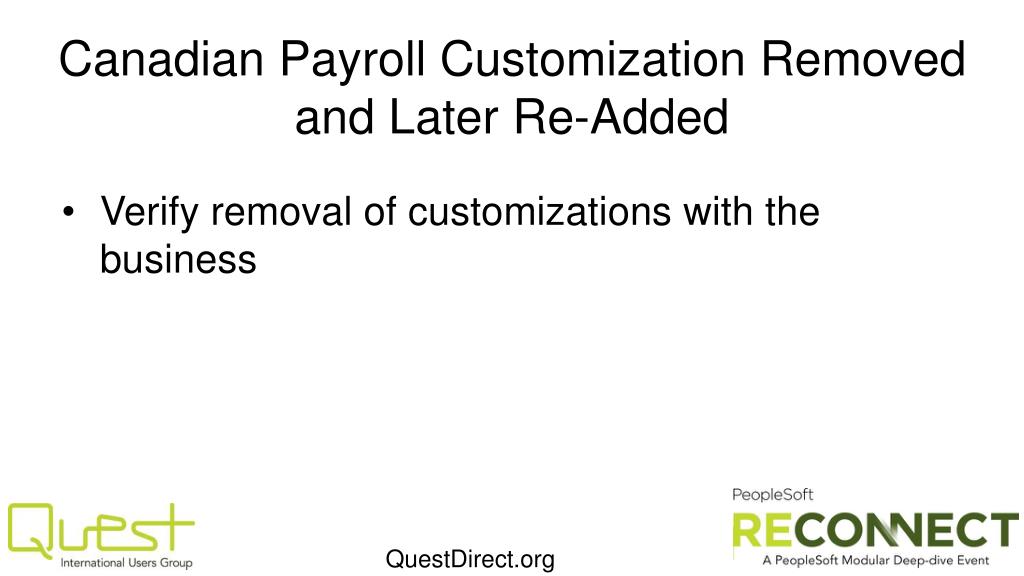 Canadian Payroll Customization Removed and Later Re-Added

• Verify removal of customizations with the business

Quest
International Users Group

QuestDirect.org

PeopleSoft
RECONNECT
A PeopleSoft Modular Deep-dive Event